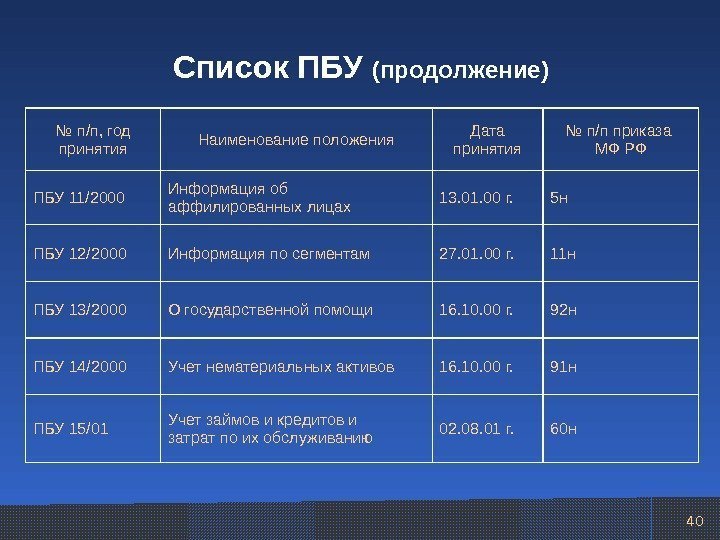 Список ПБУ (продолжение)

| № п/п, год принятия | Наименование положения | Дата принятия | № п/п приказа МФ РФ |
|---|---|---|---|
| ПБУ 11/2000 | Информация об аффилированных лицах | 13.01.00 г. | 5н |
| ПБУ 12/2000 | Информация по сегментам | 27.01.00 г. | 11н |
| ПБУ 13/2000 | О государственной помощи | 16.10.00 г. | 92н |
| ПБУ 14/2000 | Учет нематериальных активов | 16.10.00 г. | 91н |
| ПБУ 15/01 | Учет займов и кредитов и затрат по их обслуживанию | 02.08.01 г. | 60н |

40